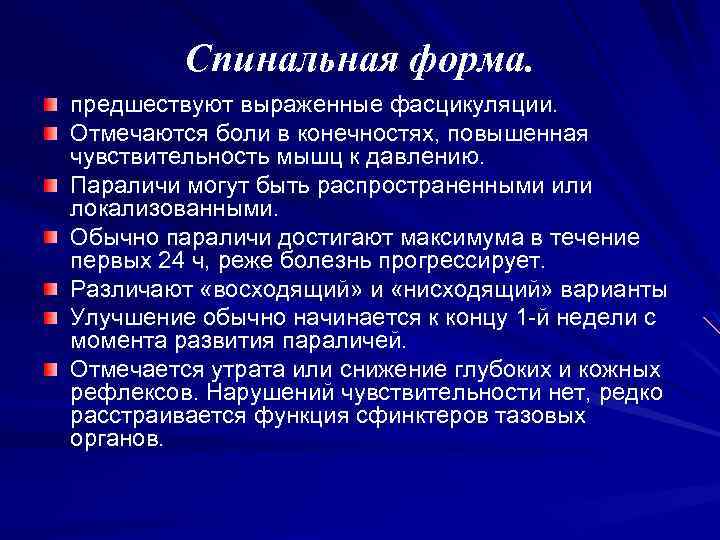 Спинальная форма.

предшествуют выраженные фасцикуляции.

Отмечаются боли в конечностях, повышенная чувствительность мышц к давлению.

Параличи могут быть распространенными или локализованными.

Обычно параличи достигают максимума в течение первых 24 ч, реже болезнь прогрессирует.

Различают «восходящий» и «нисходящий» варианты

Улучшение обычно начинается к концу 1-й недели с момента развития параличей.

Отмечается утрата или снижение глубоких и кожных рефлексов. Нарушений чувствительности нет, редко расстраивается функция сфинктеров тазовых органов.